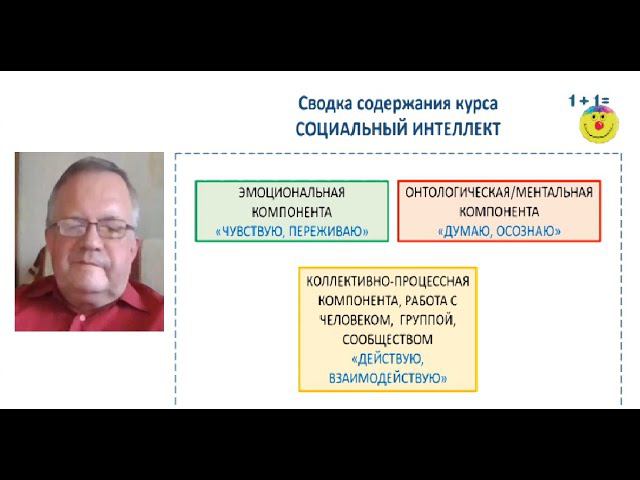 Сводка содержания курса
СОЦИАЛЬНЫЙ ИНТЕЛЛЕКТ

1 + 1=

ЭМОЦИОНАЛЬНАЯ КОМПОНЕНТА
«ЧУВСТВУЮ, ПЕРЕЖИВАЮ»

ОНТОЛОГИЧЕСКАЯ/МЕНТАЛЬНАЯ КОМПОНЕНТА
«ДУМАЮ, ОСОЗНАЮ»

КОЛЛЕКТИВНО-ПРОЦЕССНАЯ КОМПОНЕНТА, РАБОТА С ЧЕЛОВЕКОМ, ГРУППОЙ, СООБЩЕСТВОМ
«ДЕЙСТВУЮ, ВЗАИМОДЕЙСТВУЮ»